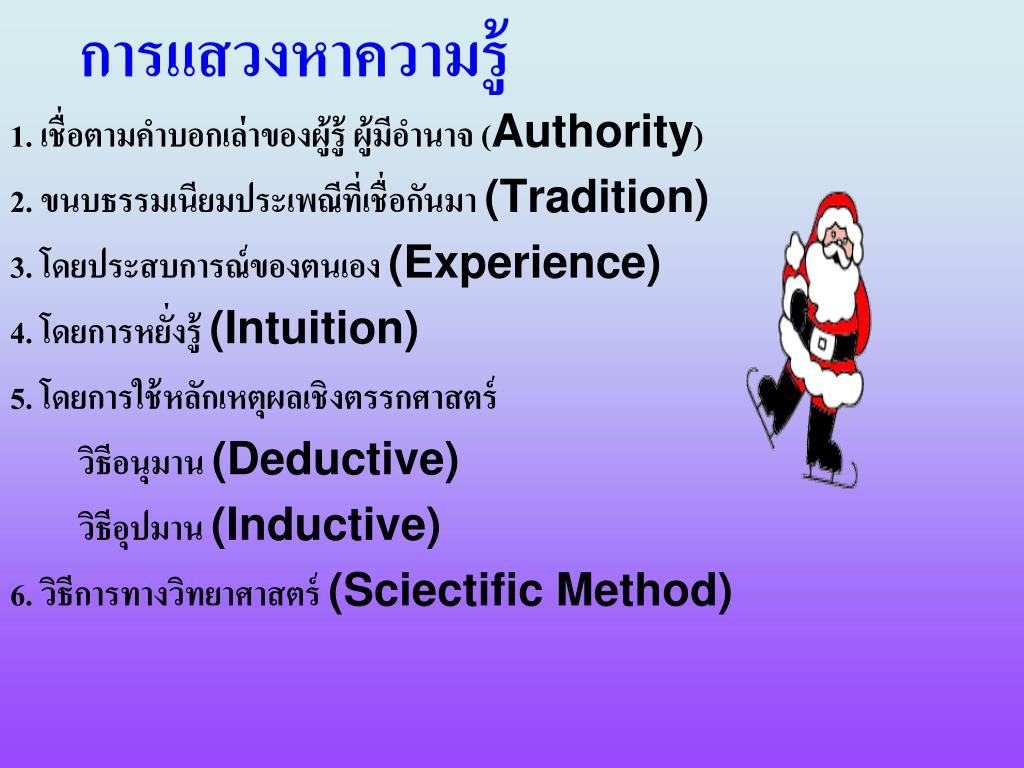 การแสวงหาความรู้

1. เชื่อตามคำบอกเล่าของผู้รู้ ผู้มีอำนาจ (Authority)

2. ขนบธรรมเนียมประเพณีที่เชื่อกันมา (Tradition)

3. โดยประสบการณ์ของตนเอง (Experience)

4. โดยการหยั่งรู้ (Intuition)

5. โดยการใช้หลักเหตุผลเชิงตรรกศาสตร์

วิธีอนุมาน (Deductive)

วิธีอุปมาน (Inductive)

6. วิธีการทางวิทยาศาสตร์ (Sciectific Method)